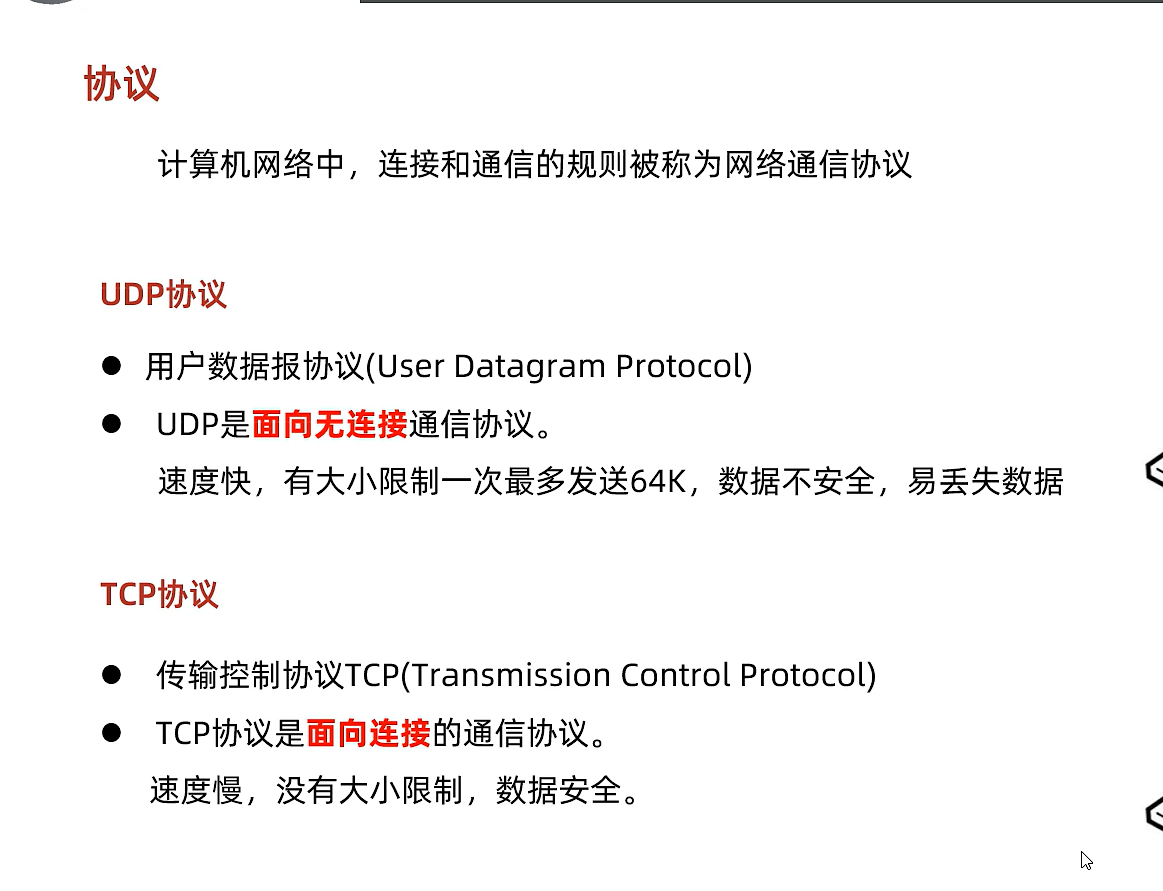 协议

计算机网络中，连接和通信的规则被称为网络通信协议

UDP协议

● 用户数据报协议(User Datagram Protocol)

● UDP是面向无连接通信协议。

速度快，有大小限制一次最多发送64K，数据不安全，易丢失数据

TCP协议

● 传输控制协议TCP(Transmission Control Protocol)

● TCP协议是面向连接的通信协议。

速度慢，没有大小限制，数据安全。